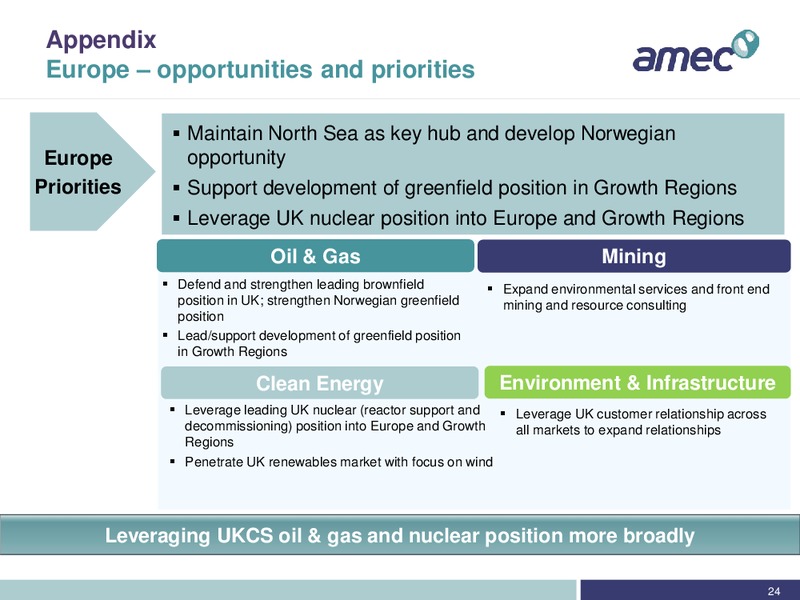 Appendix
Europe – opportunities and priorities

amec

Europe Priorities

▪ Maintain North Sea as key hub and develop Norwegian opportunity
▪ Support development of greenfield position in Growth Regions
▪ Leverage UK nuclear position into Europe and Growth Regions

Oil & Gas

▪ Defend and strengthen leading brownfield position in UK; strengthen Norwegian greenfield position
▪ Lead/support development of greenfield position in Growth Regions

Mining

▪ Expand environmental services and front end mining and resource consulting

Clean Energy

▪ Leverage leading UK nuclear (reactor support and decommissioning) position into Europe and Growth Regions
▪ Penetrate UK renewables market with focus on wind

Environment & Infrastructure

▪ Leverage UK customer relationship across all markets to expand relationships

Leveraging UKCS oil & gas and nuclear position more broadly

24